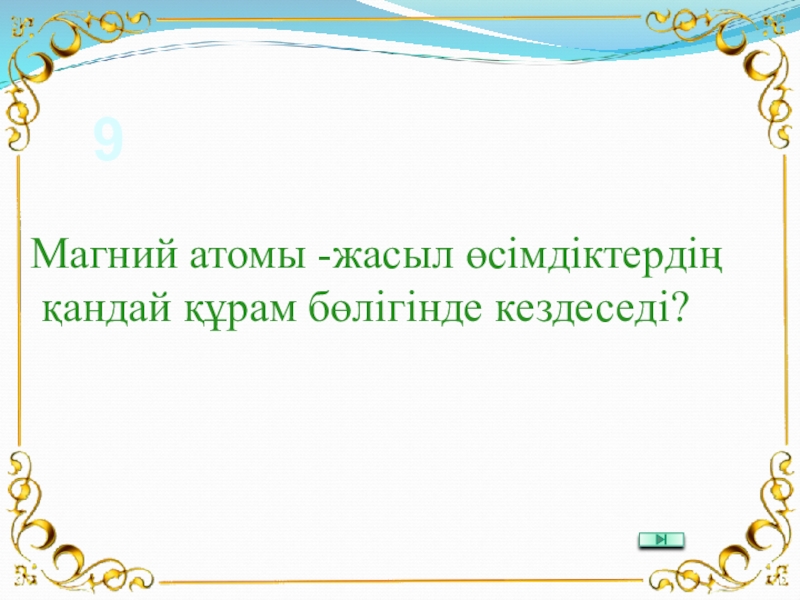 9

Магний атомы -жасыл өсімдіктердің қандай құрам бөлігінде кездеседі?